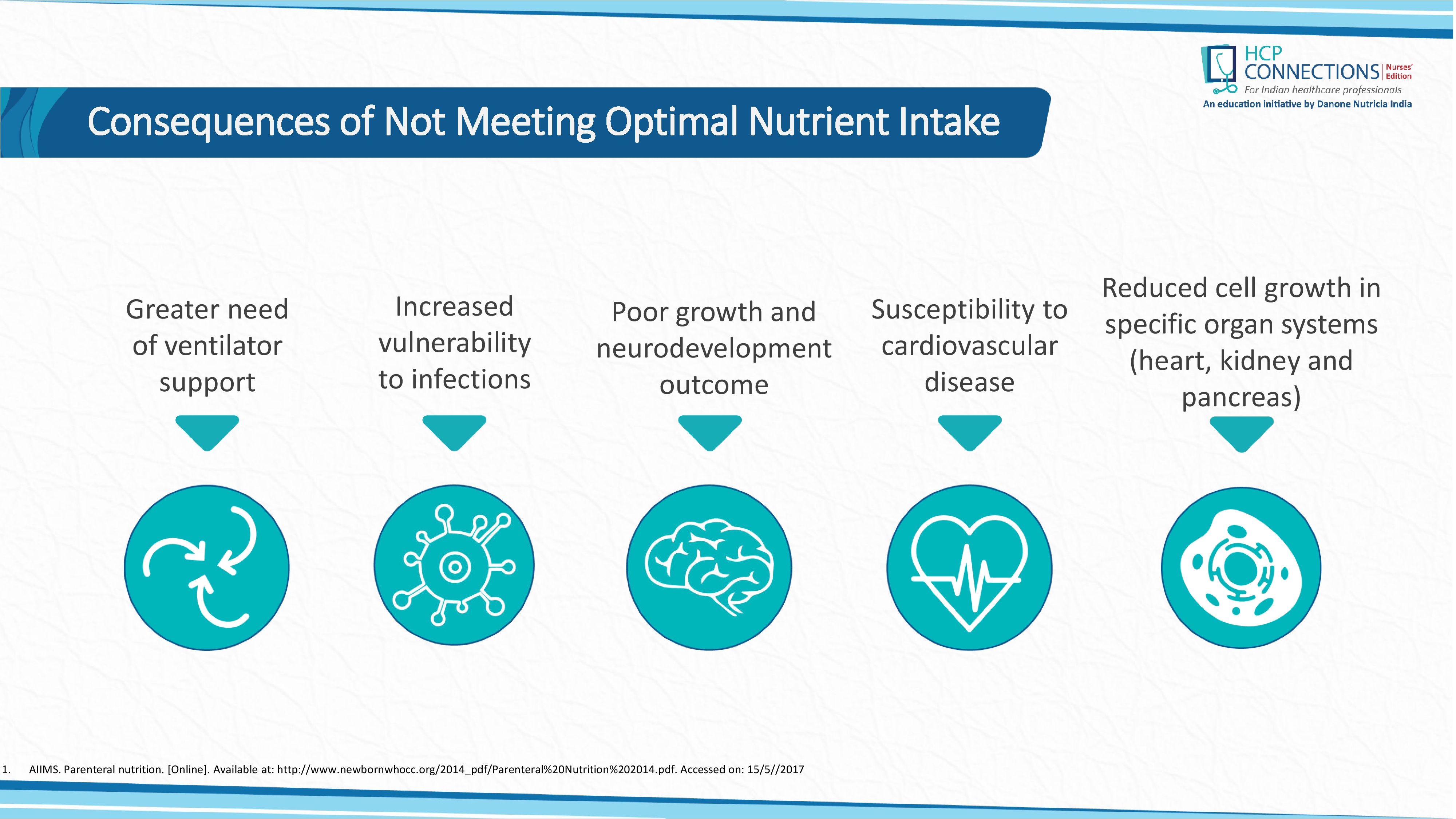 HCP CONNECTIONS Nurses' Edition
For Indian healthcare professionals
An education initiative by Danone Nutricia India

Consequences of Not Meeting Optimal Nutrient Intake

Greater need of ventilator support

Increased vulnerability to infections

Poor growth and neurodevelopment outcome

Susceptibility to cardiovascular disease

Reduced cell growth in specific organ systems (heart, kidney and pancreas)

1. AIIMS. Parenteral nutrition. [Online]. Available at: http://www.newbornwhocc.org/2014_pdf/Parenteral%20Nutrition%202014.pdf. Accessed on: 15/5//2017